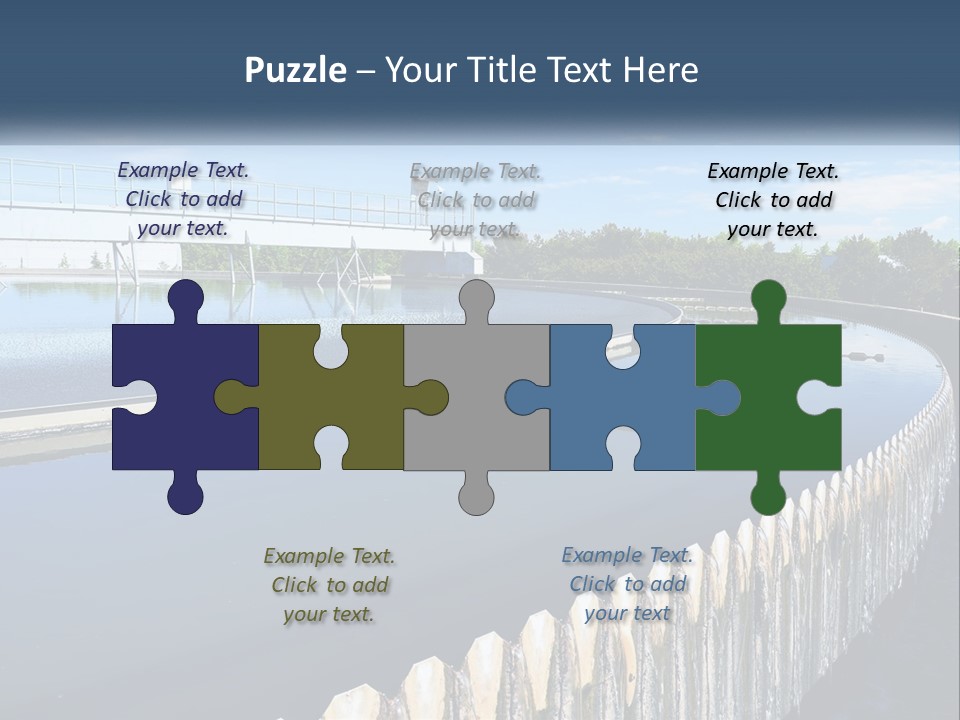 Puzzle – Your Title Text Here

Example Text. Click to add your text.

Example Text. Click to add your text.

Example Text. Click to add your text.

Example Text. Click to add your text.

Example Text. Click to add your text